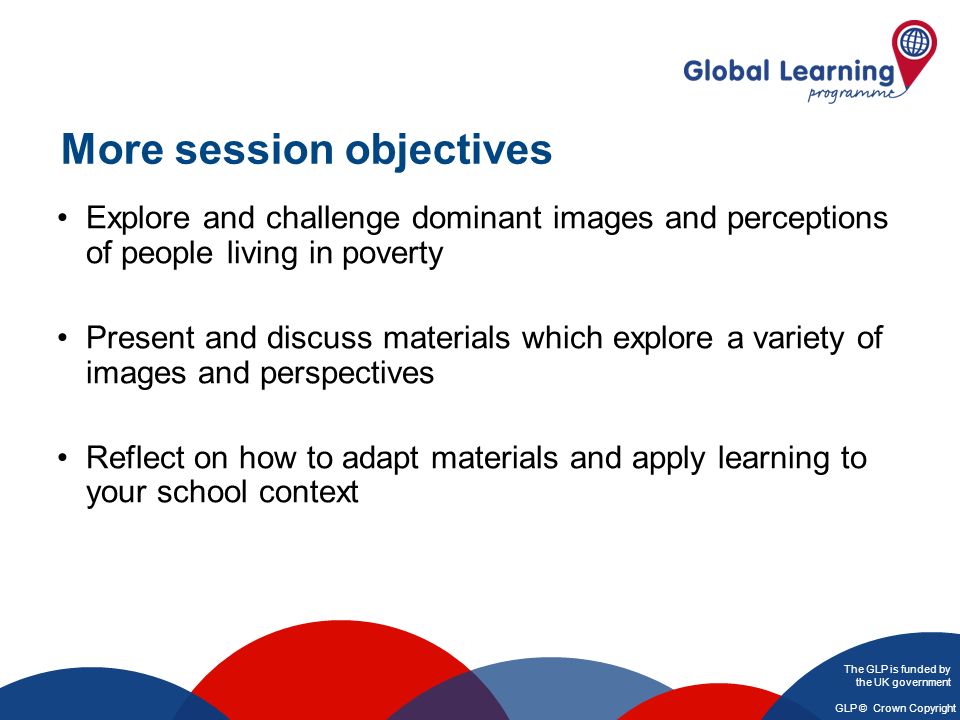 Global Learning
programme

More session objectives

• Explore and challenge dominant images and perceptions of people living in poverty

• Present and discuss materials which explore a variety of images and perspectives

• Reflect on how to adapt materials and apply learning to your school context

The GLP is funded by the UK government

GLP © Crown Copyright